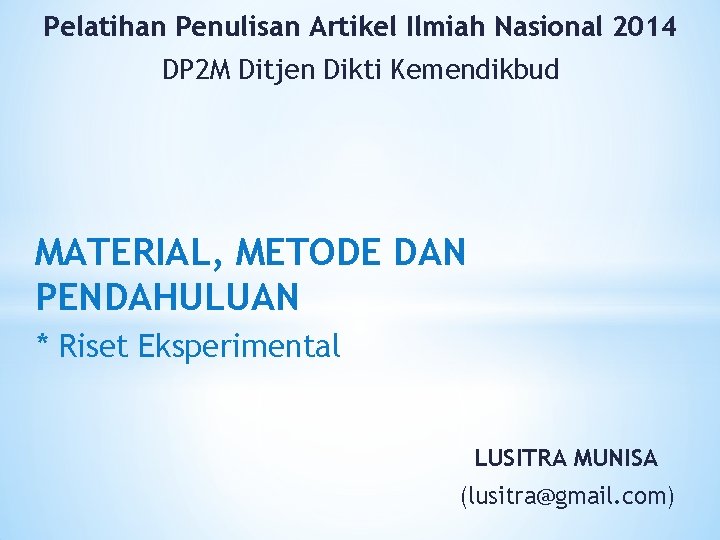 Pelatihan Penulisan Artikel Ilmiah Nasional 2014
DP2M Ditjen Dikti Kemendikbud

MATERIAL, METODE DAN PENDAHULUAN

* Riset Eksperimental

LUSITRA MUNISA
(lusitra@gmail.com)